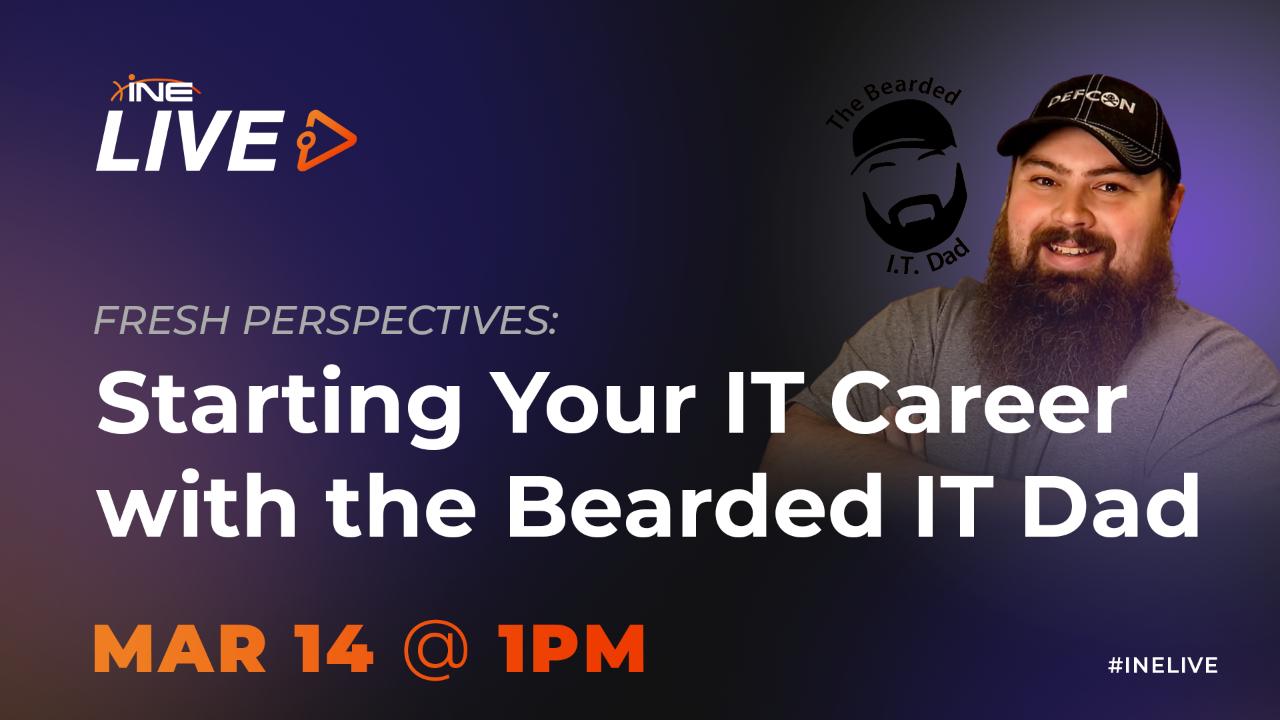 INE
LIVE

The Bearded
I.T. Dad

DEFCON

FRESH PERSPECTIVES:
Starting Your IT Career with the Bearded IT Dad

MAR 14 @ 1PM

#INELIVE